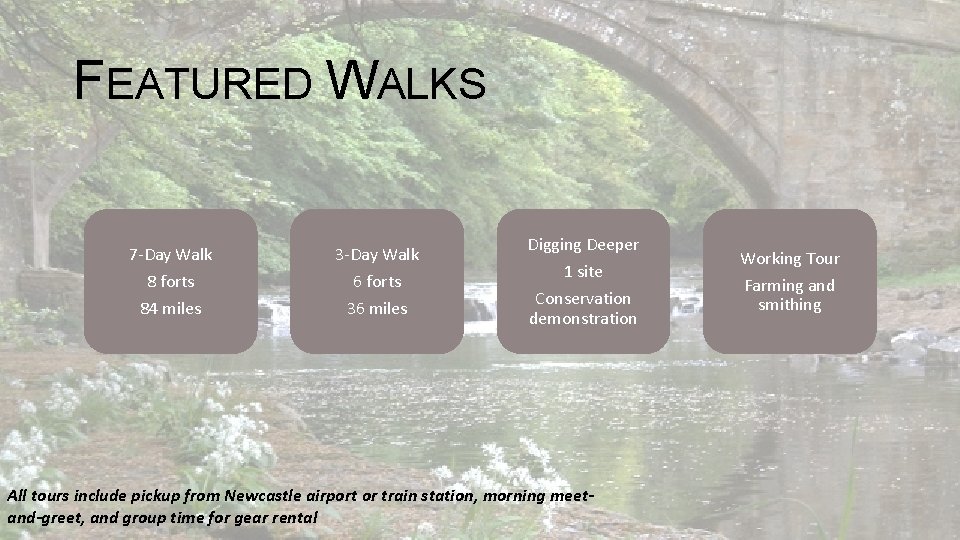 FEATURED WALKS

7-Day Walk
8 forts
84 miles

3-Day Walk
6 forts
36 miles

Digging Deeper
1 site
Conservation demonstration

Working Tour
Farming and smithing

All tours include pickup from Newcastle airport or train station, morning meet-and-greet, and group time for gear rental